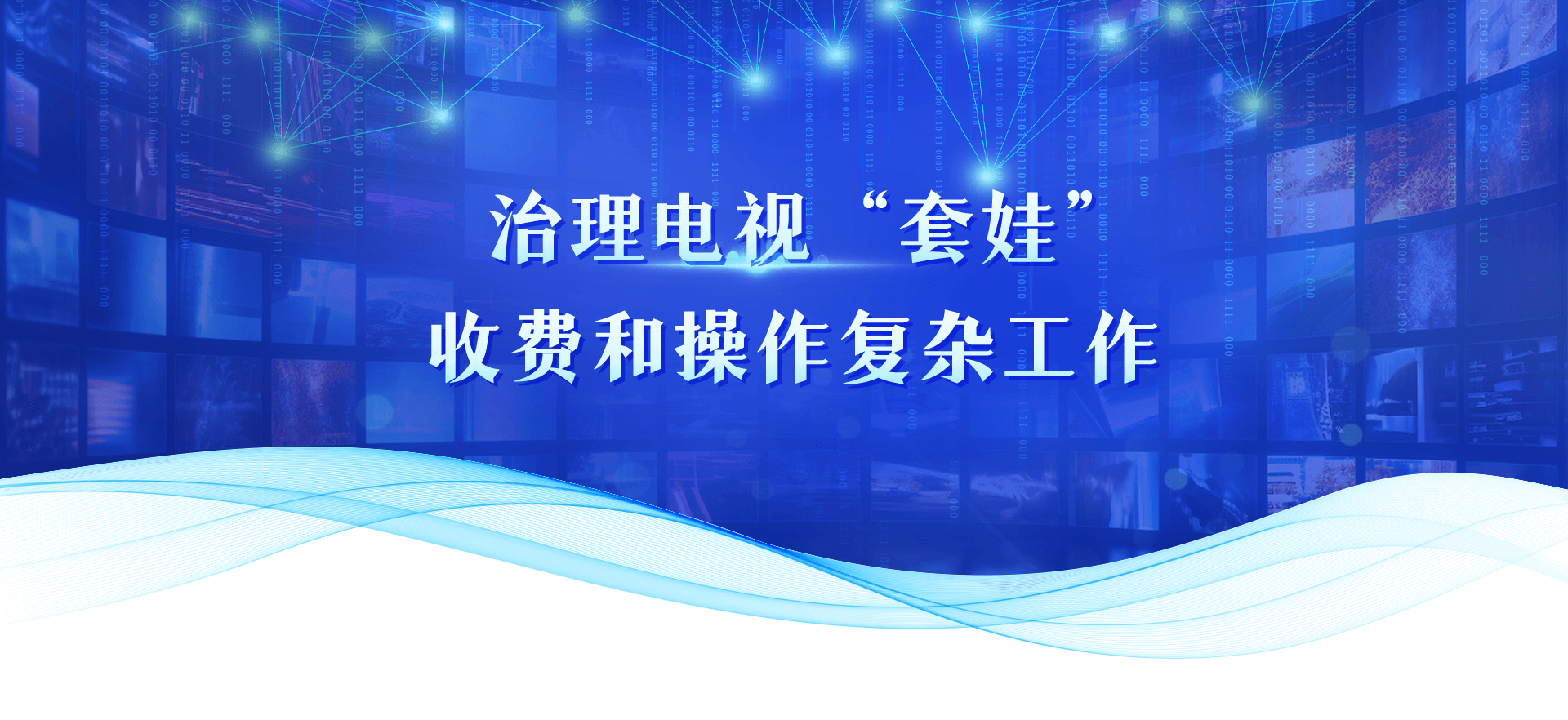 治理电视“套娃”
收费和操作复杂工作